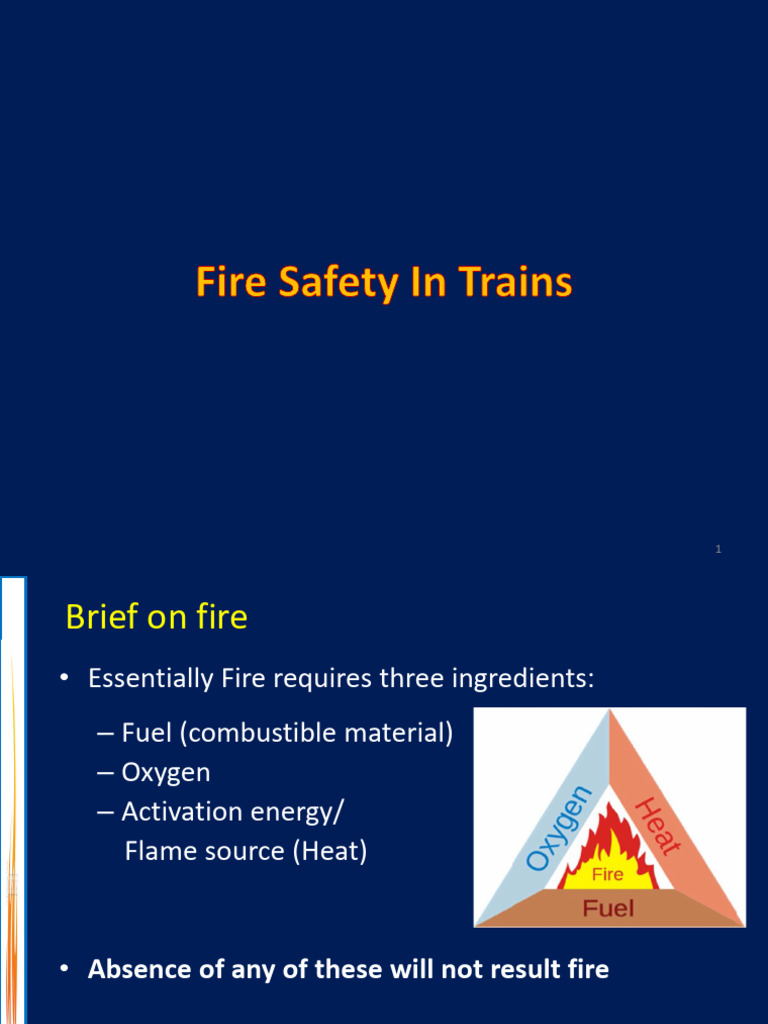 Fire Safety In Trains

1

Brief on fire

• Essentially Fire requires three ingredients:

– Fuel (combustible material)
– Oxygen
– Activation energy/ Flame source (Heat)

Oxygen
Heat
Fire
Fuel

• Absence of any of these will not result fire